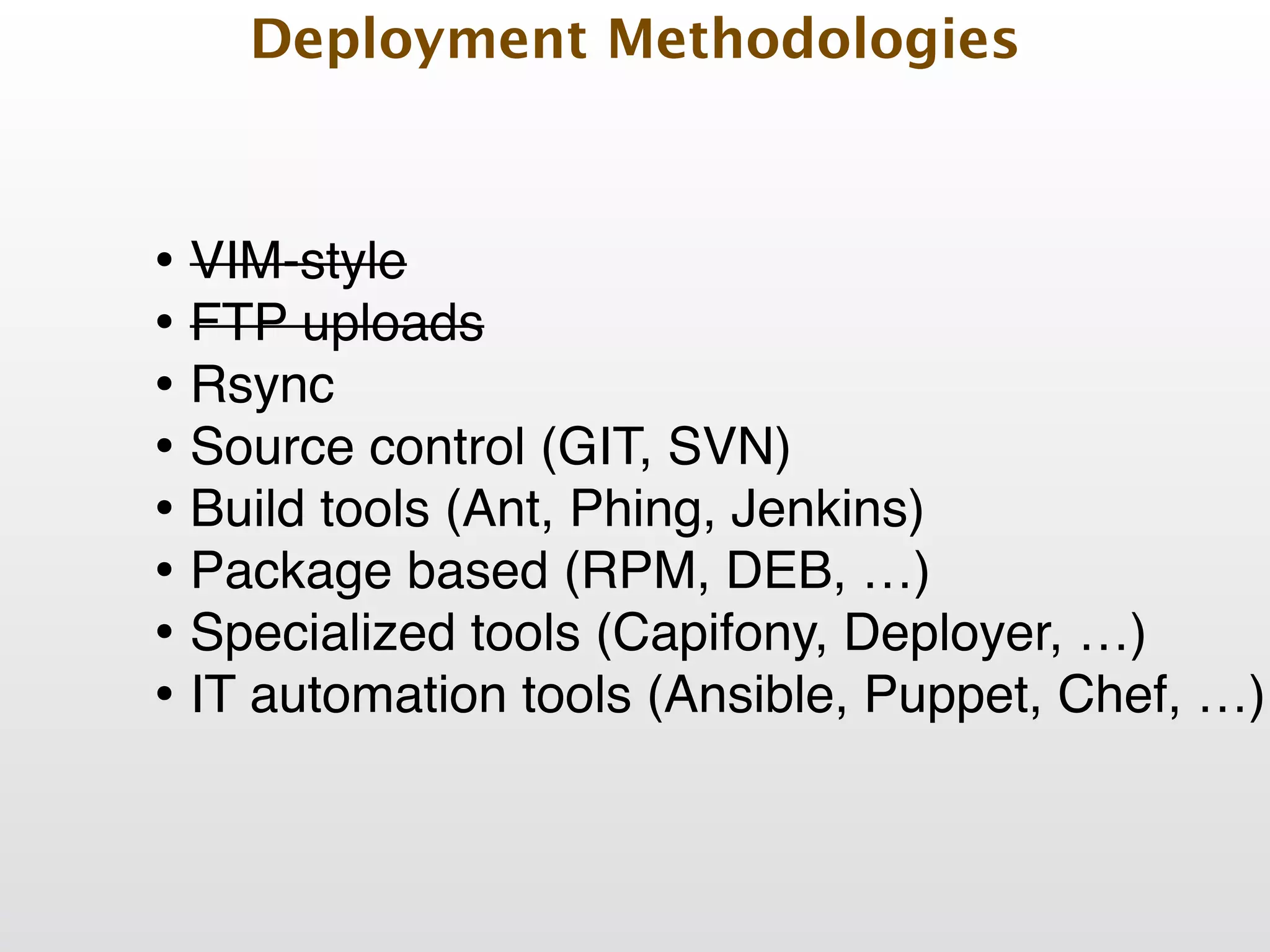 Deployment Methodologies

• ~~VIM-style~~
• ~~FTP uploads~~
• Rsync
• Source control (GIT, SVN)
• Build tools (Ant, Phing, Jenkins)
• Package based (RPM, DEB, …)
• Specialized tools (Capifony, Deployer, …)
• IT automation tools (Ansible, Puppet, Chef, …)